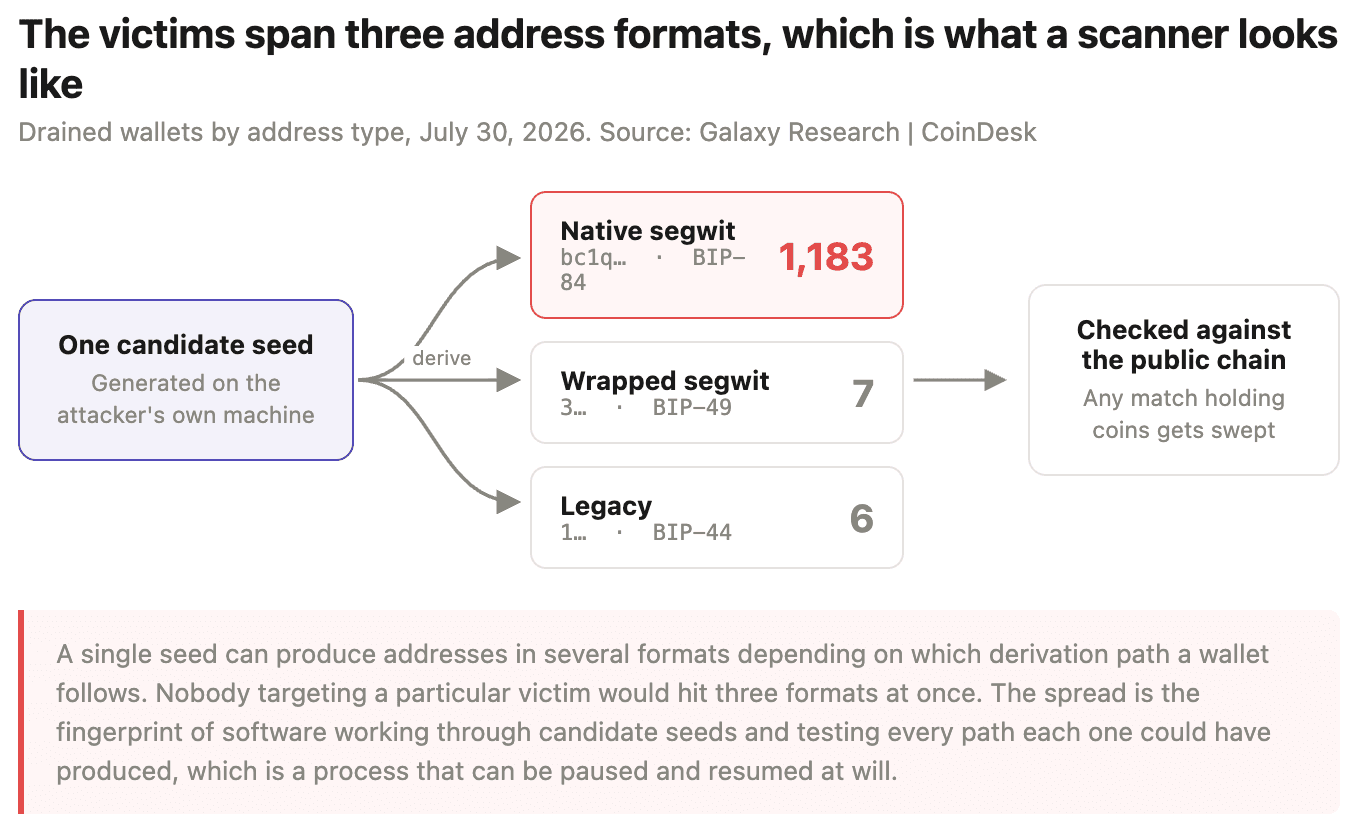 The victims span three address formats, which is what a scanner looks like

Drained wallets by address type, July 30, 2026. Source: Galaxy Research | CoinDesk

One candidate seed
Generated on the attacker's own machine

derive

Native segwit
bc1q… · BIP-84
1,183

Wrapped segwit
3… · BIP-49
7

Legacy
1… · BIP-44
6

Checked against the public chain
Any match holding coins gets swept

A single seed can produce addresses in several formats depending on which derivation path a wallet follows. Nobody targeting a particular victim would hit three formats at once. The spread is the fingerprint of software working through candidate seeds and testing every path each one could have produced, which is a process that can be paused and resumed at will.